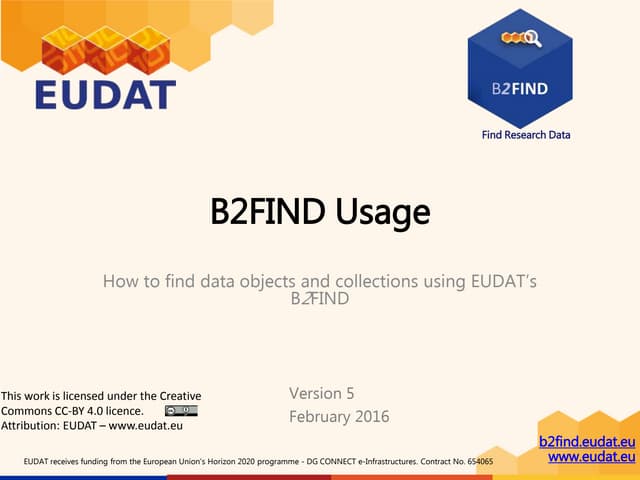 EUDAT

B2FIND

Find Research Data

B2FIND Usage

How to find data objects and collections using EUDAT's B2FIND

This work is licensed under the Creative Commons CC-BY 4.0 licence.
Attribution: EUDAT – www.eudat.eu

Version 5
February 2016

b2find.eudat.eu
www.eudat.eu

EUDAT receives funding from the European Union's Horizon 2020 programme - DG CONNECT e-Infrastructures. Contract No. 654065